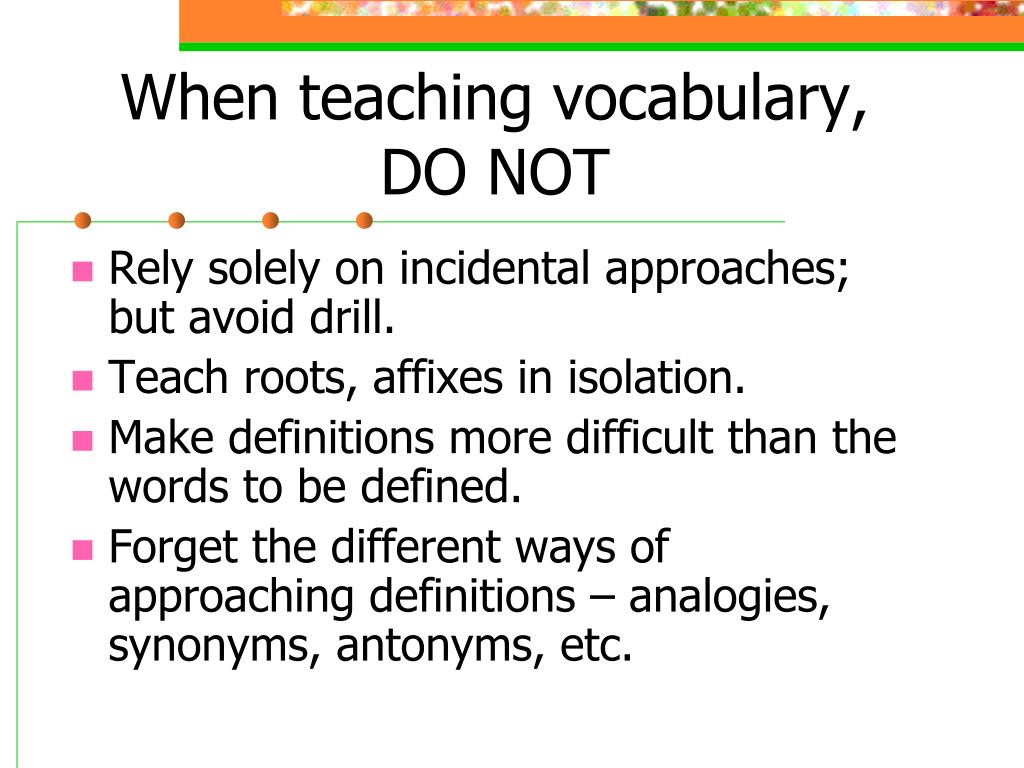 When teaching vocabulary, DO NOT

- Rely solely on incidental approaches; but avoid drill.
- Teach roots, affixes in isolation.
- Make definitions more difficult than the words to be defined.
- Forget the different ways of approaching definitions – analogies, synonyms, antonyms, etc.